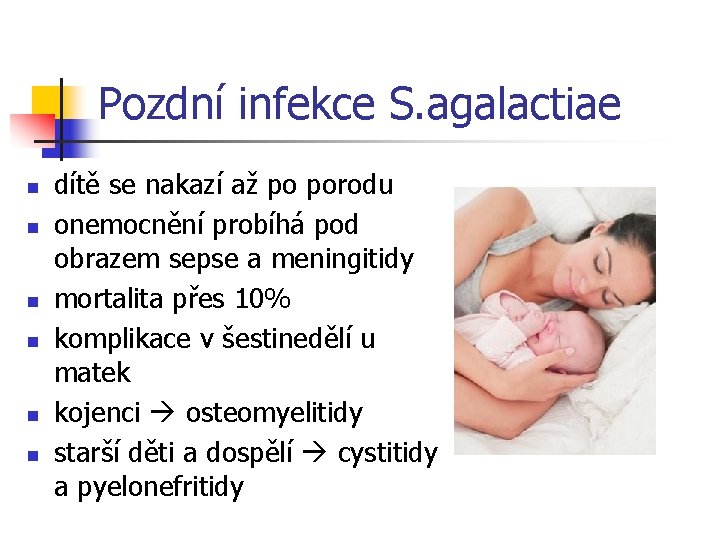 Pozdní infekce S.agalactiae

- dítě se nakazí až po porodu
- onemocnění probíhá pod obrazem sepse a meningitidy
- mortalita přes 10%
- komplikace v šestinedělí u matek
- kojenci → osteomyelitidy
- starší děti a dospělí → cystitidy a pyelonefritidy